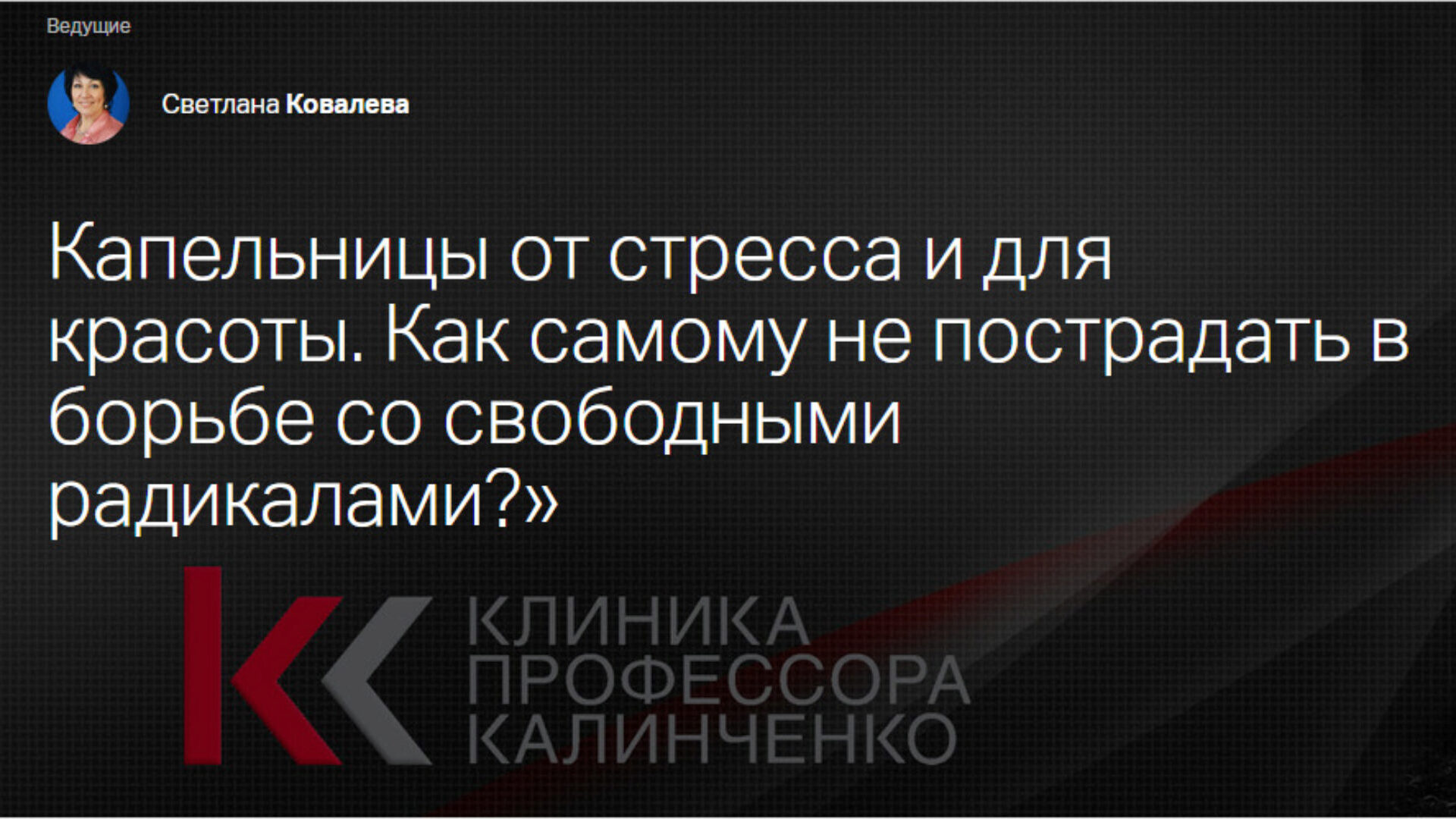 Ведущие

Светлана Ковалева

Капельницы от стресса и для красоты. Как самому не пострадать в борьбе со свободными радикалами?»

КЛИНИКА ПРОФЕССОРА КАЛИНЧЕНКО